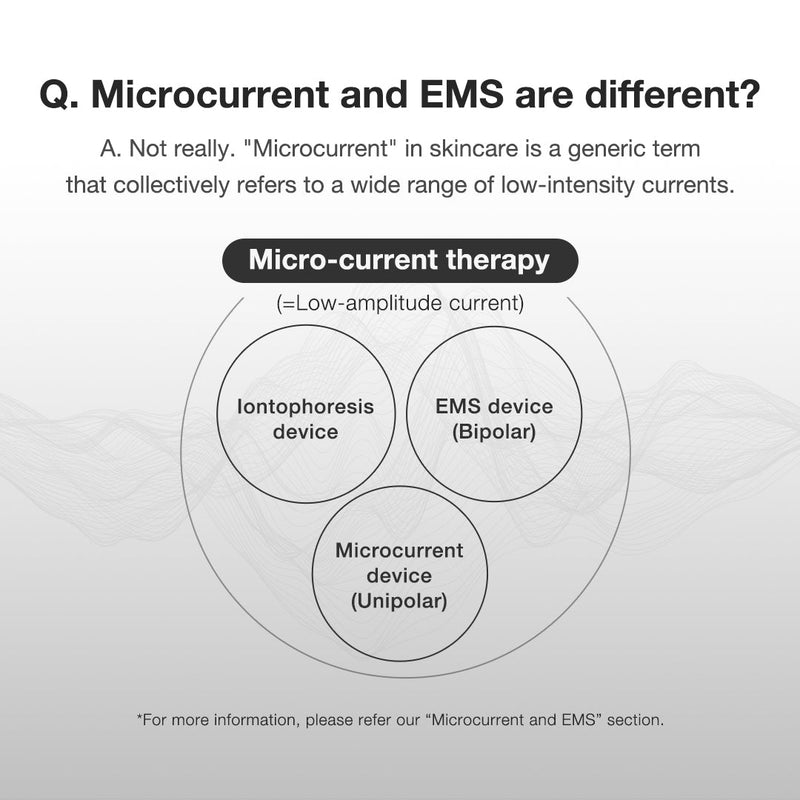 Q. Microcurrent and EMS are different?

A. Not really. "Microcurrent" in skincare is a generic term that collectively refers to a wide range of low-intensity currents.

Micro-current therapy

(=Low-amplitude current)

Iontophoresis device

EMS device (Bipolar)

Microcurrent device (Unipolar)

*For more information, please refer our “Microcurrent and EMS” section.